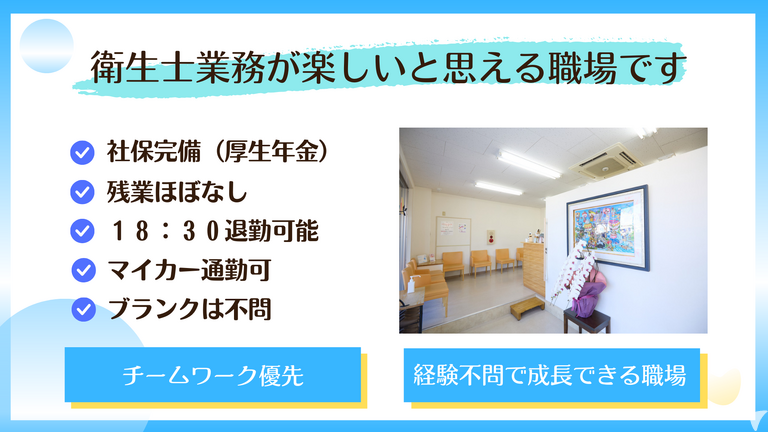 衛生士業務が楽しいと思える職場です

社保完備（厚生年金）

残業ほぼなし

１８：３０退勤可能

マイカー通勤可

ブランクは不問

チームワーク優先

経験不問で成長できる職場